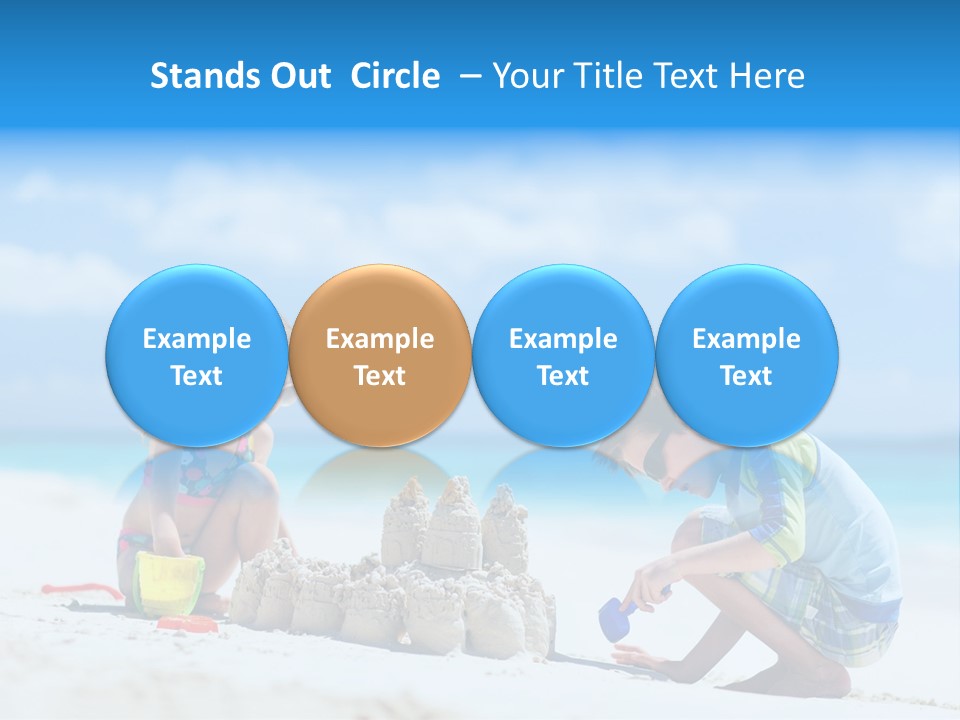 Stands Out Circle – Your Title Text Here

Example Text

Example Text

Example Text

Example Text